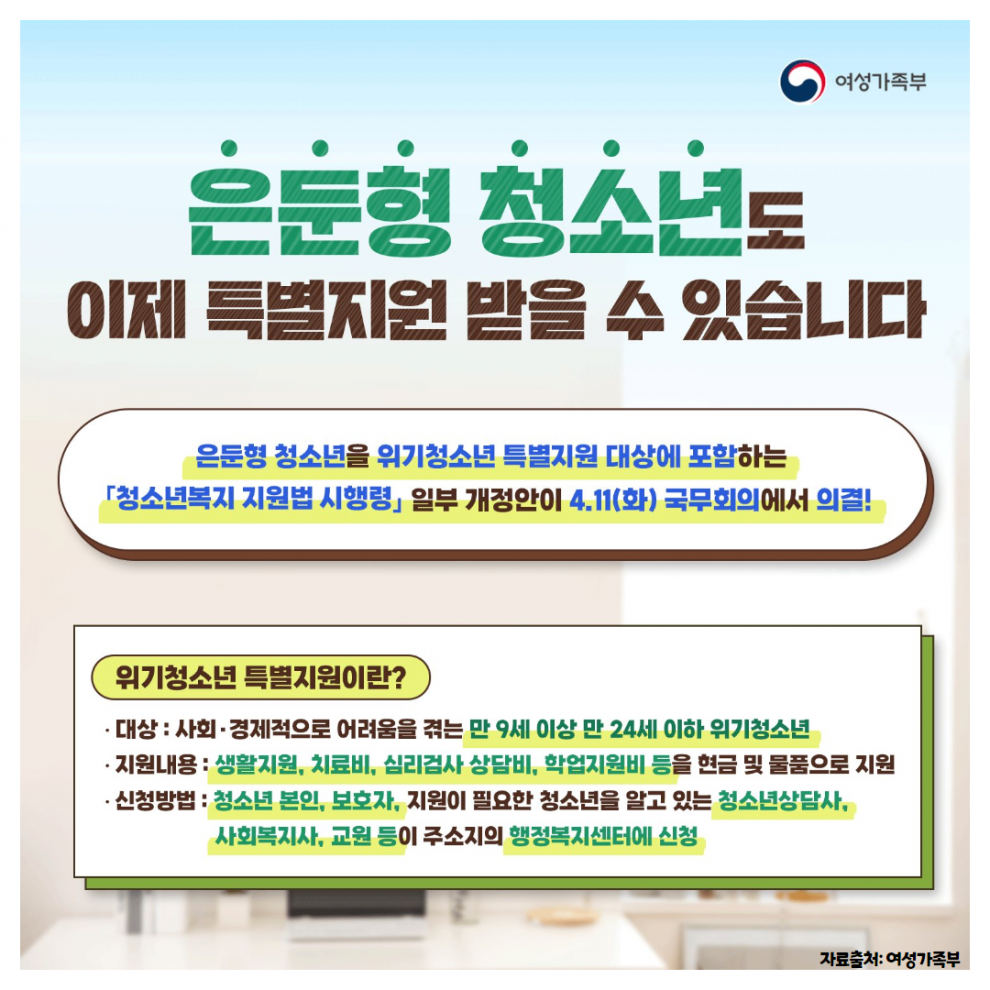 여성가족부

은둔형 청소년도
이제 특별지원 받을 수 있습니다

은둔형 청소년을 위기청소년 특별지원 대상에 포함하는 「청소년복지 지원법 시행령」 일부 개정안이 4.11(화) 국무회의에서 의결!

위기청소년 특별지원이란?

· 대상 : 사회·경제적으로 어려움을 겪는 만 9세 이상 만 24세 이하 위기청소년
· 지원내용 : 생활지원, 치료비, 심리검사 상담비, 학업지원비 등을 현금 및 물품으로 지원
· 신청방법 : 청소년 본인, 보호자, 지원이 필요한 청소년을 알고 있는 청소년상담사, 사회복지사, 교원 등이 주소지의 행정복지센터에 신청

자료출처: 여성가족부